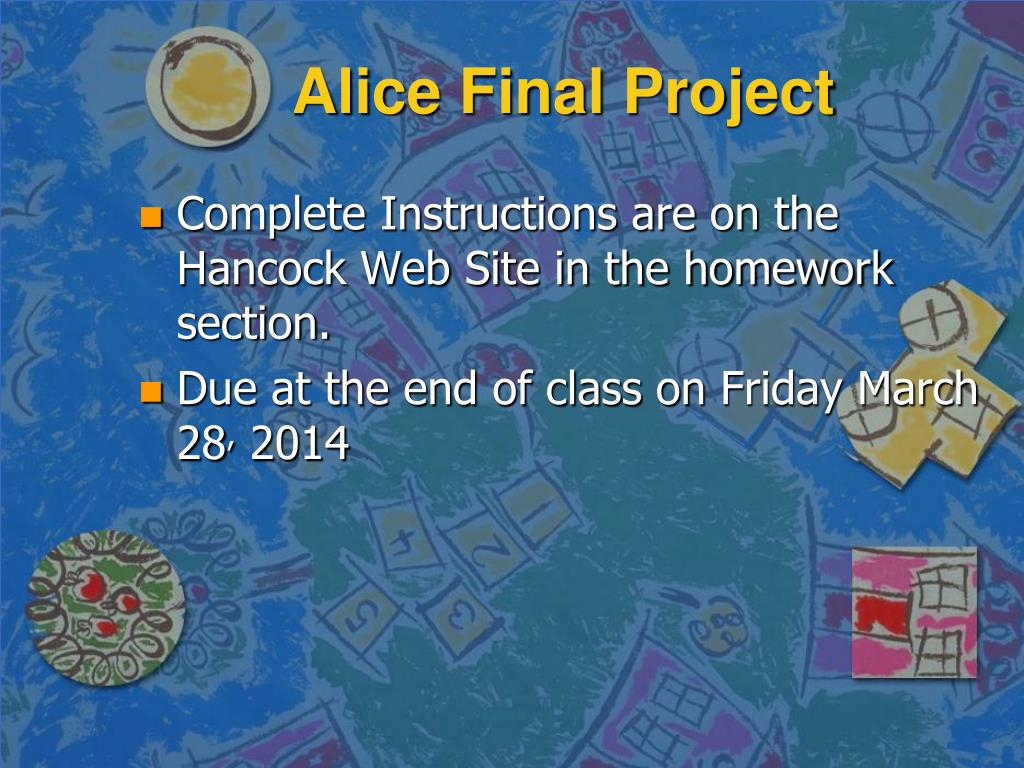 Alice Final Project

Complete Instructions are on the Hancock Web Site in the homework section.

Due at the end of class on Friday March 28, 2014